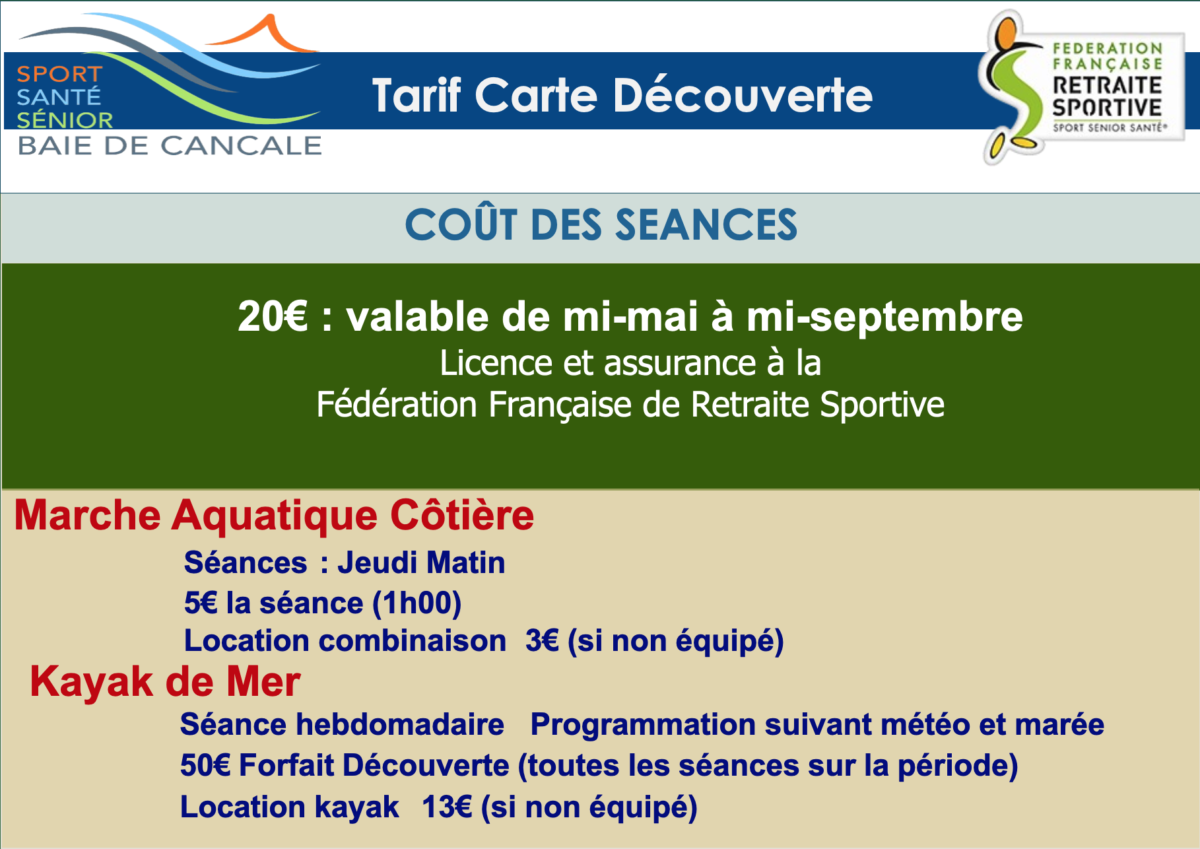 SPORT
SANTÉ
SÉNIOR
BAIE DE CANCALE

Tarif Carte Découverte

FEDERATION
FRANÇAISE
RETRAITE
SPORTIVE
SPORT SENIOR SANTÉ®

COÛT DES SEANCES

20€ : valable de mi-mai à mi-septembre
Licence et assurance à la
Fédération Française de Retraite Sportive

Marche Aquatique Côtière

Séances : Jeudi Matin
5€ la séance (1h00)
Location combinaison 3€ (si non équipé)

Kayak de Mer

Séance hebdomadaire Programmation suivant météo et marée
50€ Forfait Découverte (toutes les séances sur la période)
Location kayak 13€ (si non équipé)